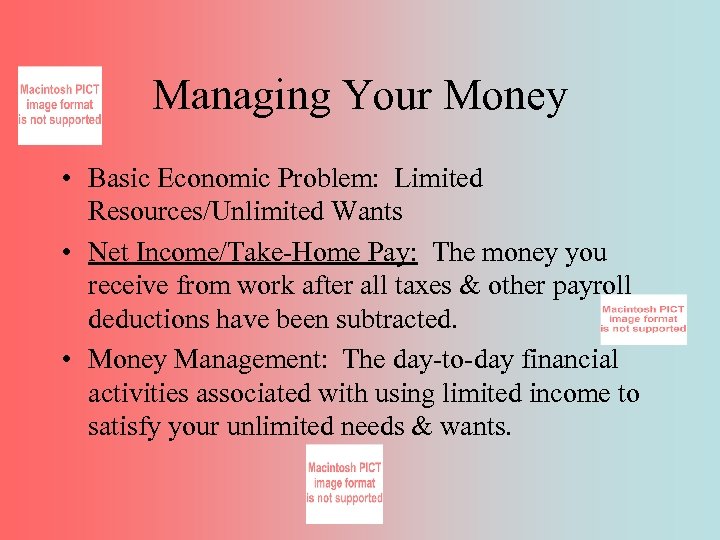 Macintosh PICT image format is not supported

Managing Your Money

• Basic Economic Problem: Limited Resources/Unlimited Wants

• Net Income/Take-Home Pay: The money you receive from work after all taxes & other payroll deductions have been subtracted.

Macintosh PICT image format is not supported

• Money Management: The day-to-day financial activities associated with using limited income to satisfy your unlimited needs & wants.

Macintosh PICT image format is not supported